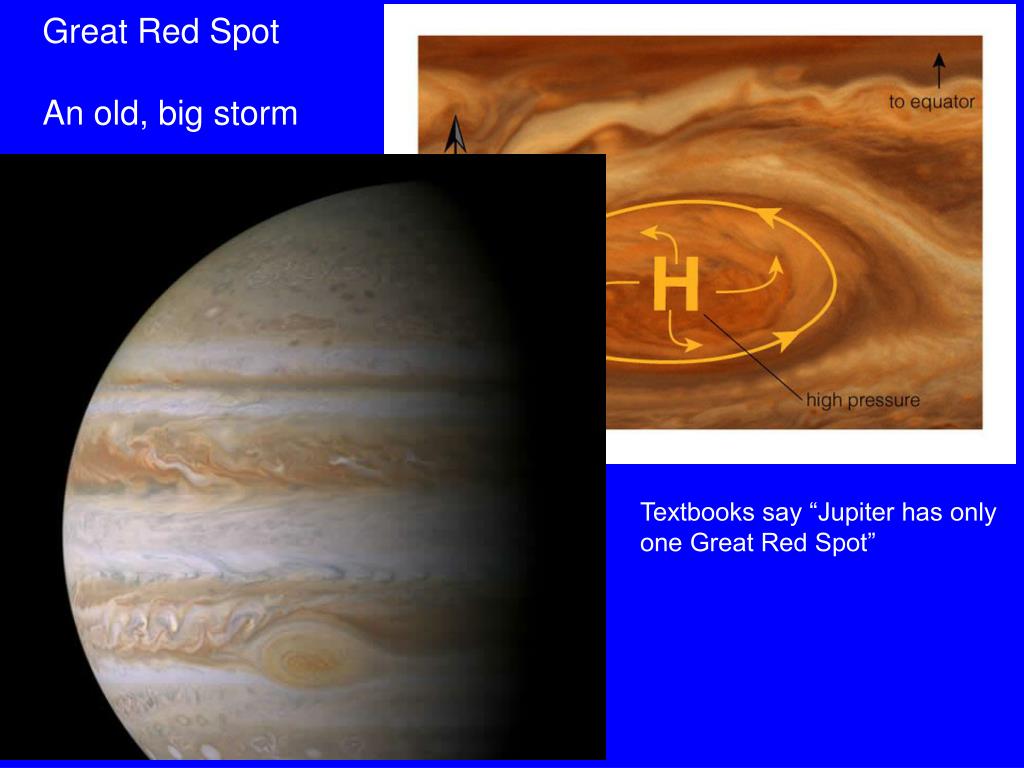 Great Red Spot

An old, big storm

to equator

H

high pressure

Textbooks say “Jupiter has only one Great Red Spot”